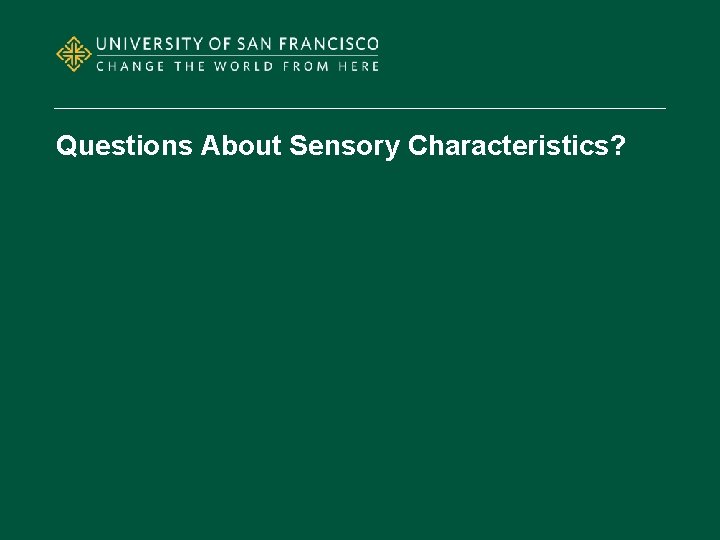 UNIVERSITY OF SAN FRANCISCO
CHANGE THE WORLD FROM HERE

Questions About Sensory Characteristics?